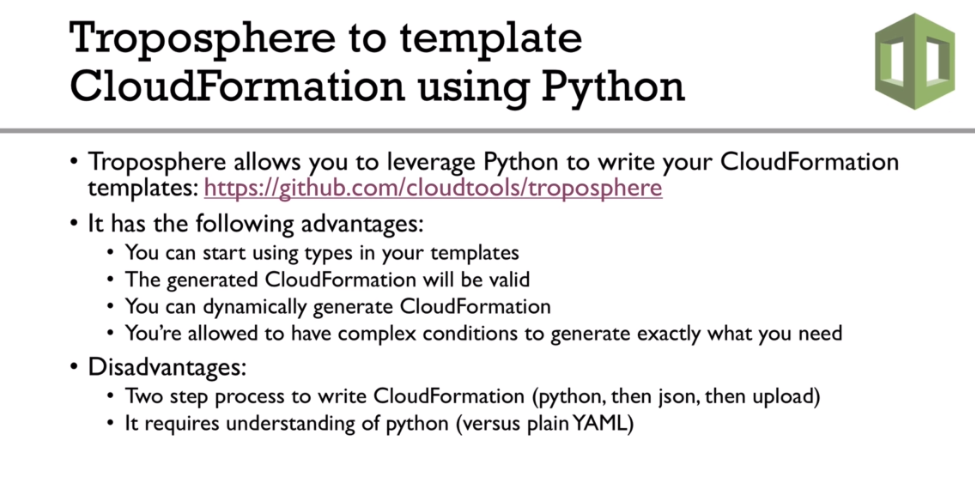 Troposphere to template CloudFormation using Python

• Troposphere allows you to leverage Python to write your CloudFormation templates: https://github.com/cloudtools/troposphere

• It has the following advantages:
  • You can start using types in your templates
  • The generated CloudFormation will be valid
  • You can dynamically generate CloudFormation
  • You're allowed to have complex conditions to generate exactly what you need

• Disadvantages:
  • Two step process to write CloudFormation (python, then json, then upload)
  • It requires understanding of python (versus plain YAML)